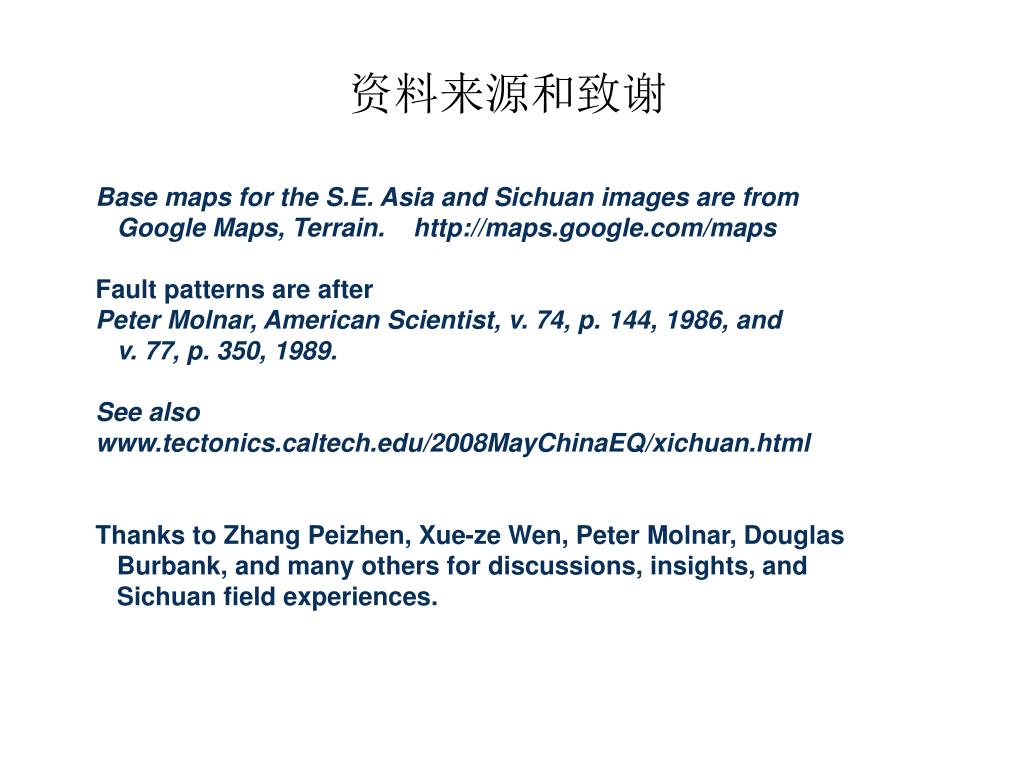 资料来源和致谢

Base maps for the S.E. Asia and Sichuan images are from Google Maps, Terrain. http://maps.google.com/maps

Fault patterns are after
Peter Molnar, American Scientist, v. 74, p. 144, 1986, and v. 77, p. 350, 1989.

See also
www.tectonics.caltech.edu/2008MayChinaEQ/xichuan.html

Thanks to Zhang Peizhen, Xue-ze Wen, Peter Molnar, Douglas Burbank, and many others for discussions, insights, and Sichuan field experiences.